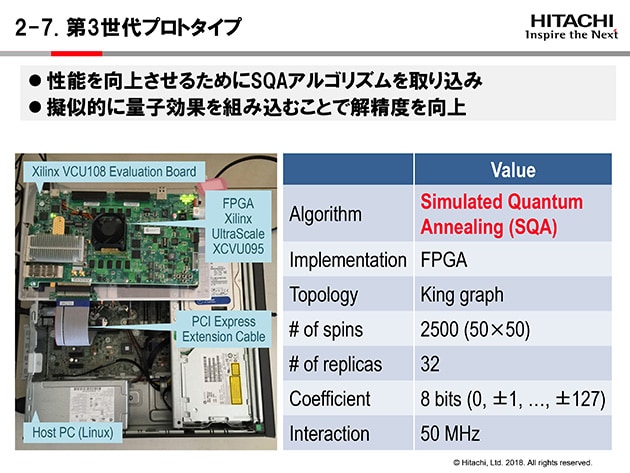 2-7. 第3世代プロトタイプ

HITACHI
Inspire the Next

● 性能を向上させるためにSQAアルゴリズムを取り込み
● 擬似的に量子効果を組み込むことで解精度を向上

Xilinx VCU108 Evaluation Board

FPGA Xilinx UltraScale XCVU095

PCI Express Extension Cable

Host PC (Linux)

| | Value |
|---|---|
| Algorithm | Simulated Quantum Annealing (SQA) |
| Implementation | FPGA |
| Topology | King graph |
| # of spins | 2500 (50×50) |
| # of replicas | 32 |
| Coefficient | 8 bits (0, ±1, ..., ±127) |
| Interaction | 50 MHz |

© Hitachi, Ltd. 2018. All rights reserved.